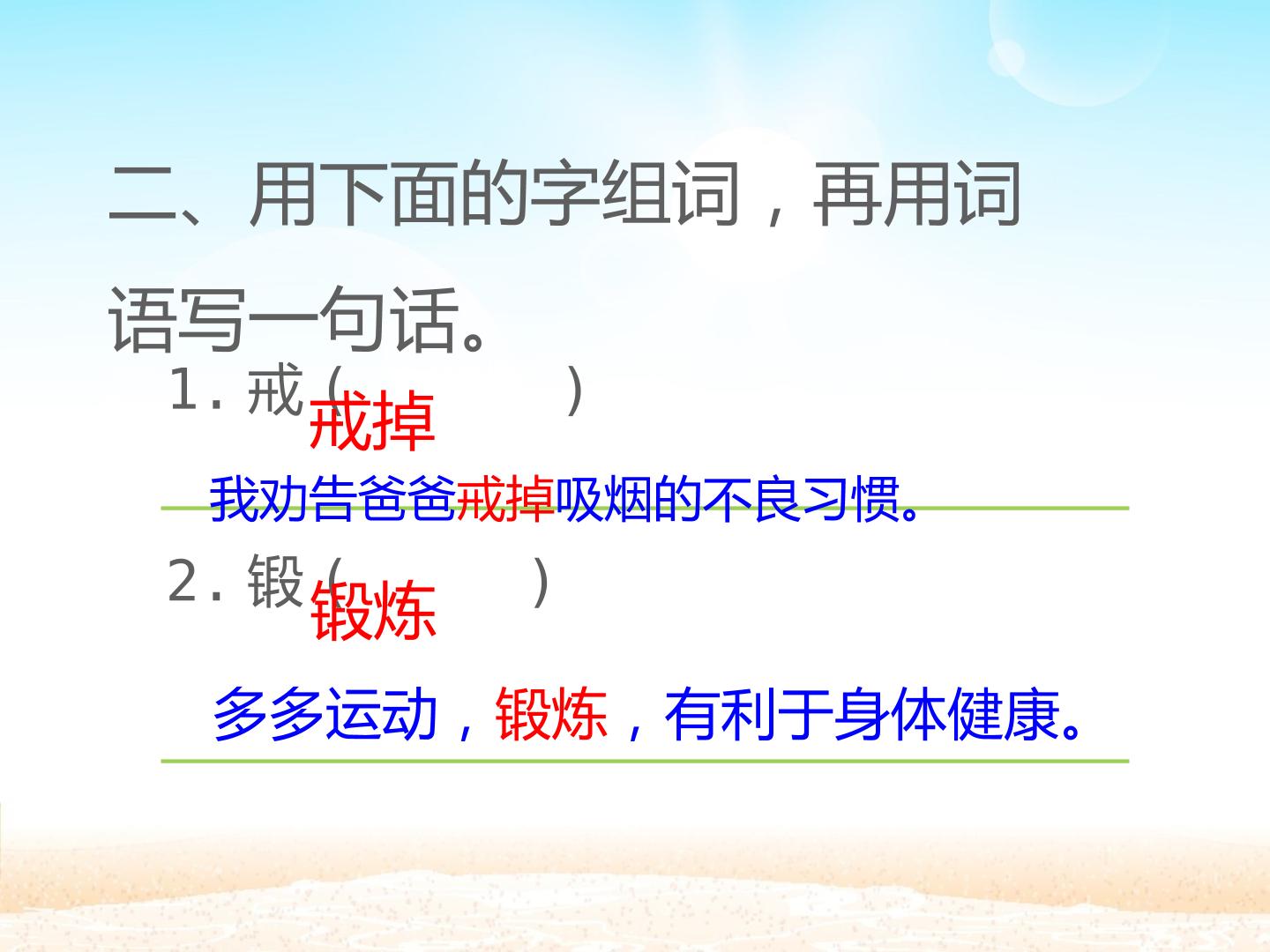 二、用下面的字组词，再用词语写一句话。

1. 戒（ 戒掉 ）

我劝告爸爸戒掉吸烟的不良习惯。

2. 锻（ 锻炼 ）

多多运动，锻炼，有利于身体健康。